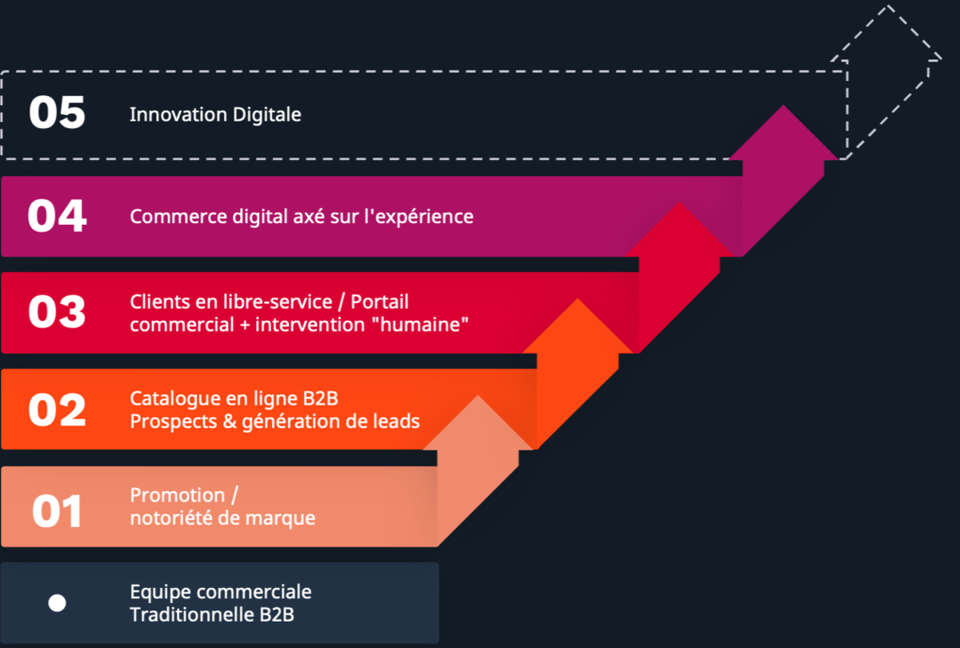 05 Innovation Digitale

04 Commerce digital axé sur l'expérience

03 Clients en libre-service / Portail commercial + intervention "humaine"

02 Catalogue en ligne B2B
Prospects & génération de leads

01 Promotion /
notoriété de marque

Equipe commerciale
Traditionnelle B2B